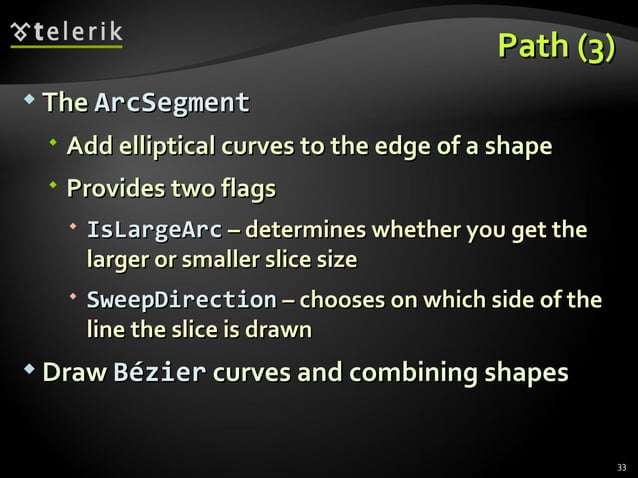 telerik

Path (3)

The ArcSegment

Add elliptical curves to the edge of a shape

Provides two flags

IsLargeArc – determines whether you get the larger or smaller slice size

SweepDirection – chooses on which side of the line the slice is drawn

Draw Bézier curves and combining shapes

33